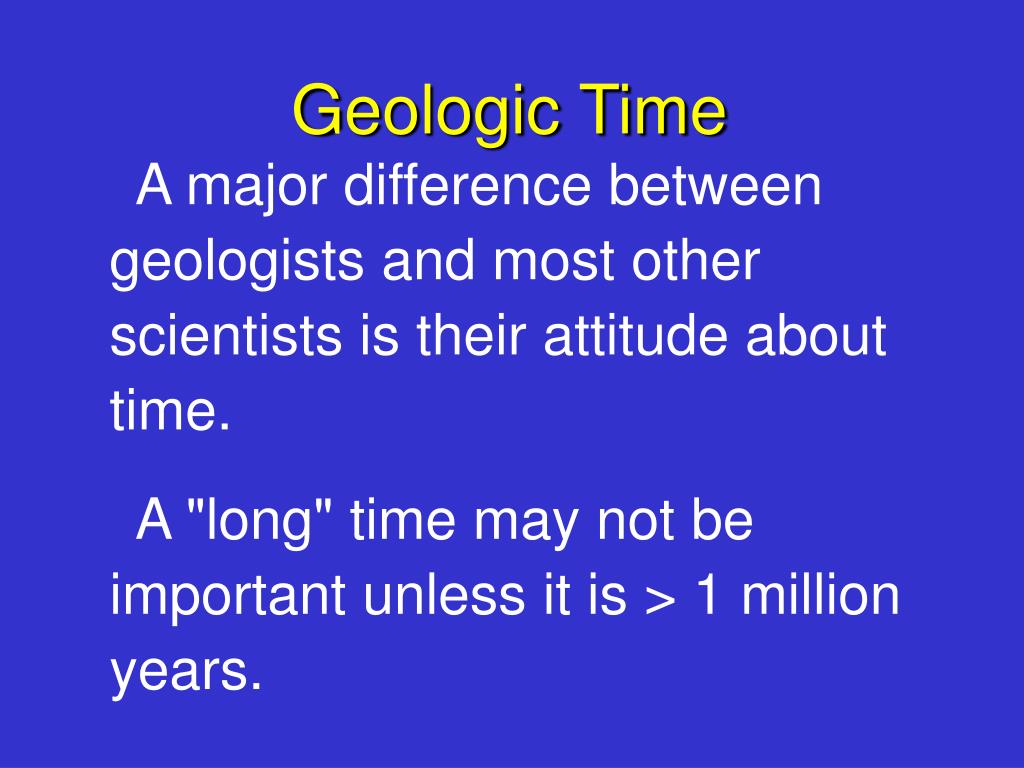 Geologic Time

A major difference between geologists and most other scientists is their attitude about time.

A "long" time may not be important unless it is > 1 million years.